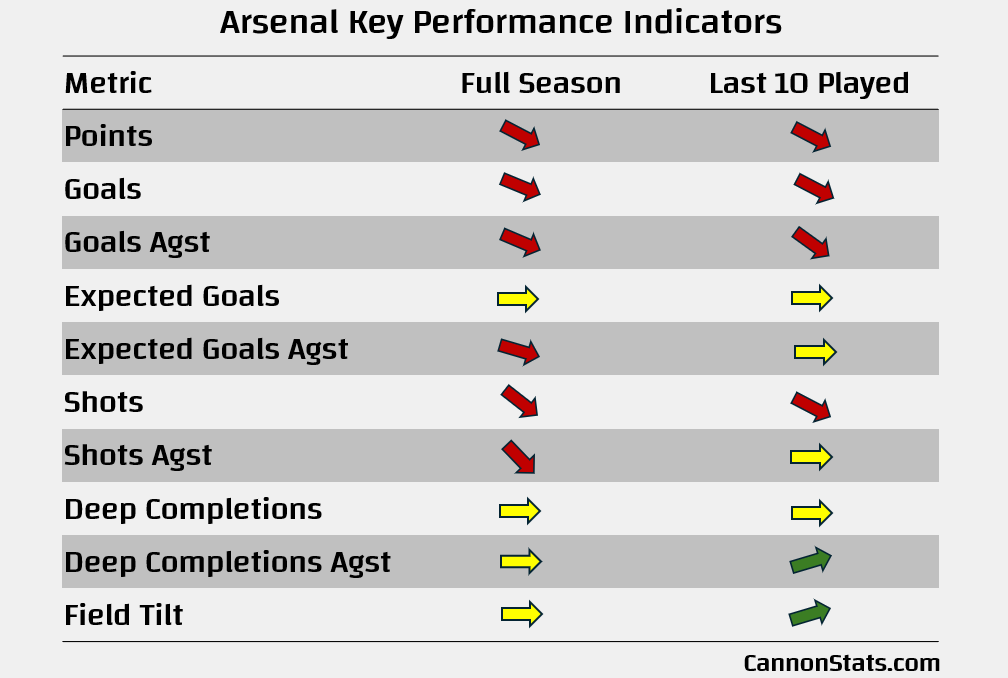 Arsenal Key Performance Indicators

| Metric | Full Season | Last 10 Played |
|---|---|---|
| Points | | |
| Goals | | |
| Goals Agst | | |
| Expected Goals | | |
| Expected Goals Agst | | |
| Shots | | |
| Shots Agst | | |
| Deep Completions | | |
| Deep Completions Agst | | |
| Field Tilt | | |

CannonStats.com